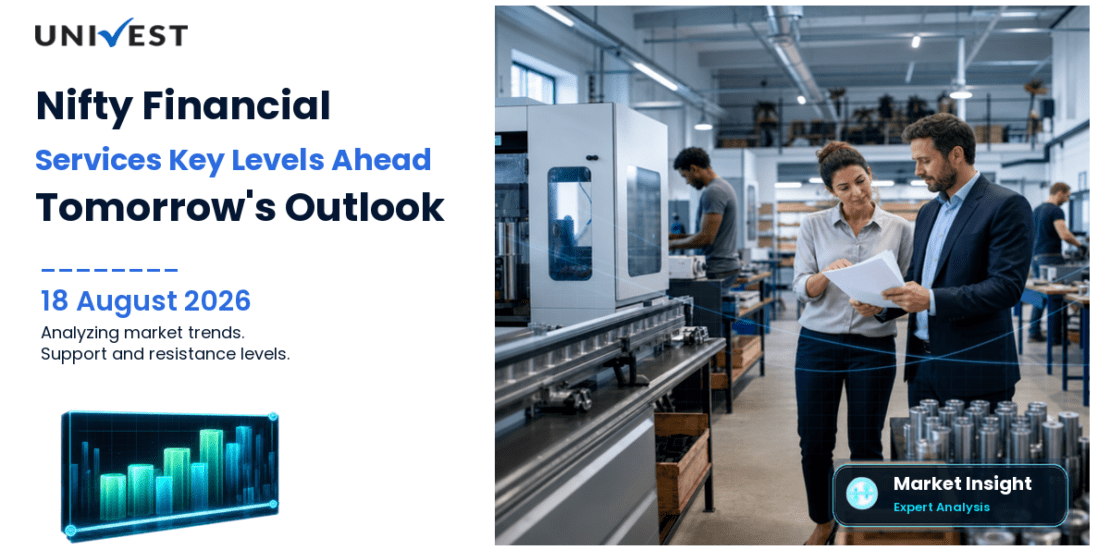 UNIVEST

Nifty Financial
Services Key Levels Ahead
Tomorrow's Outlook

18 August 2026
Analyzing market trends.
Support and resistance levels.

Market Insight
Expert Analysis